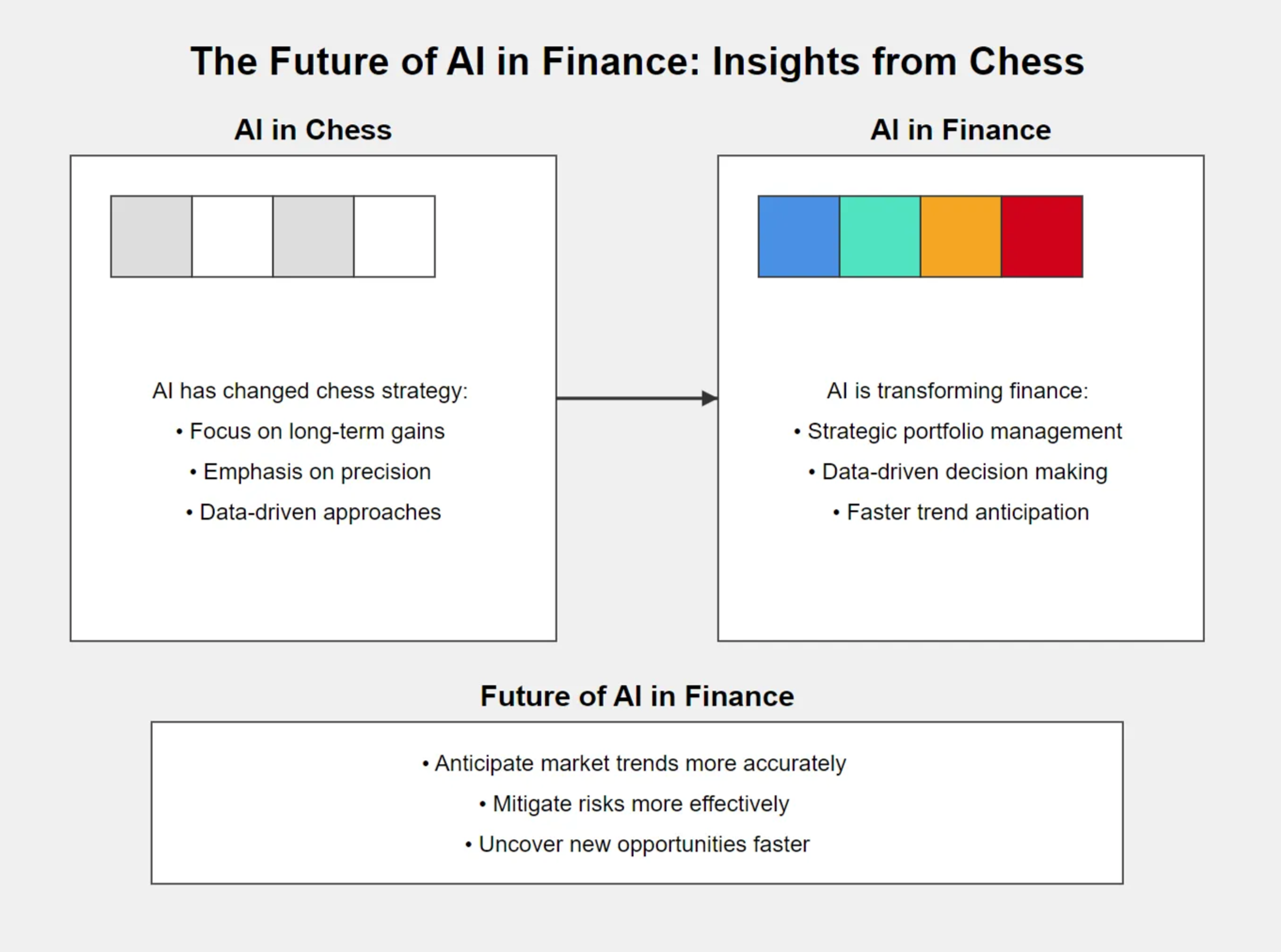 The Future of AI in Finance: Insights from Chess

AI in Chess

AI has changed chess strategy:

• Focus on long-term gains

• Emphasis on precision

• Data-driven approaches

AI in Finance

AI is transforming finance:

• Strategic portfolio management

• Data-driven decision making

• Faster trend anticipation

Future of AI in Finance

• Anticipate market trends more accurately

• Mitigate risks more effectively

• Uncover new opportunities faster